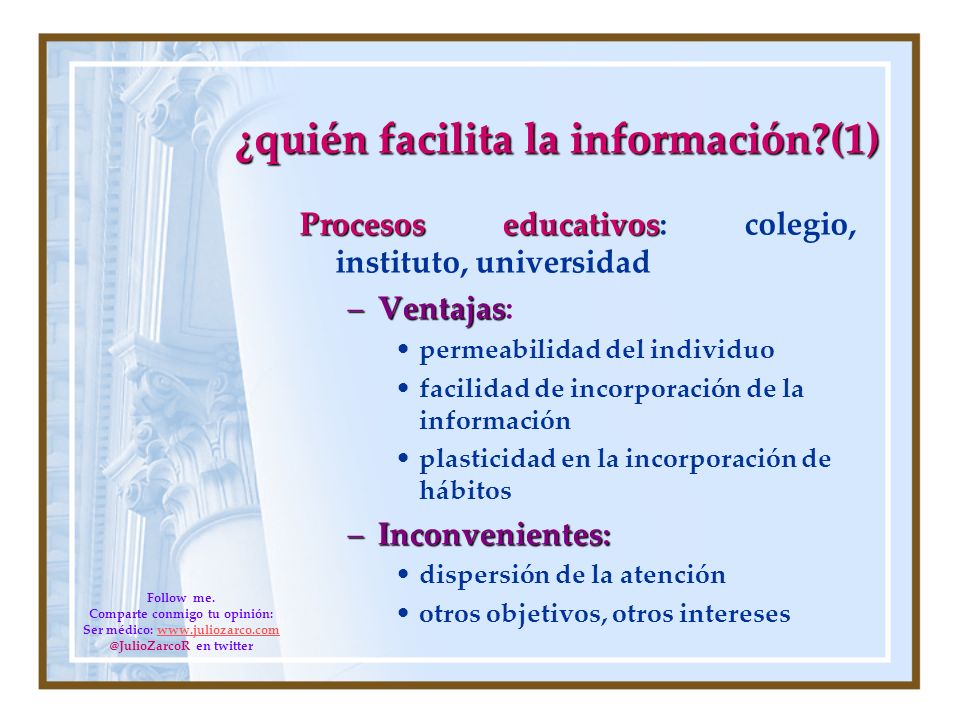 ¿quién facilita la información?(1)

Procesos educativos: colegio, instituto, universidad

– Ventajas:

• permeabilidad del individuo
• facilidad de incorporación de la información
• plasticidad en la incorporación de hábitos

– Inconvenientes:

• dispersión de la atención
• otros objetivos, otros intereses

Follow me.
Comparte conmigo tu opinión:
Ser médico: www.juliozarco.com
@JulioZarcoR en twitter